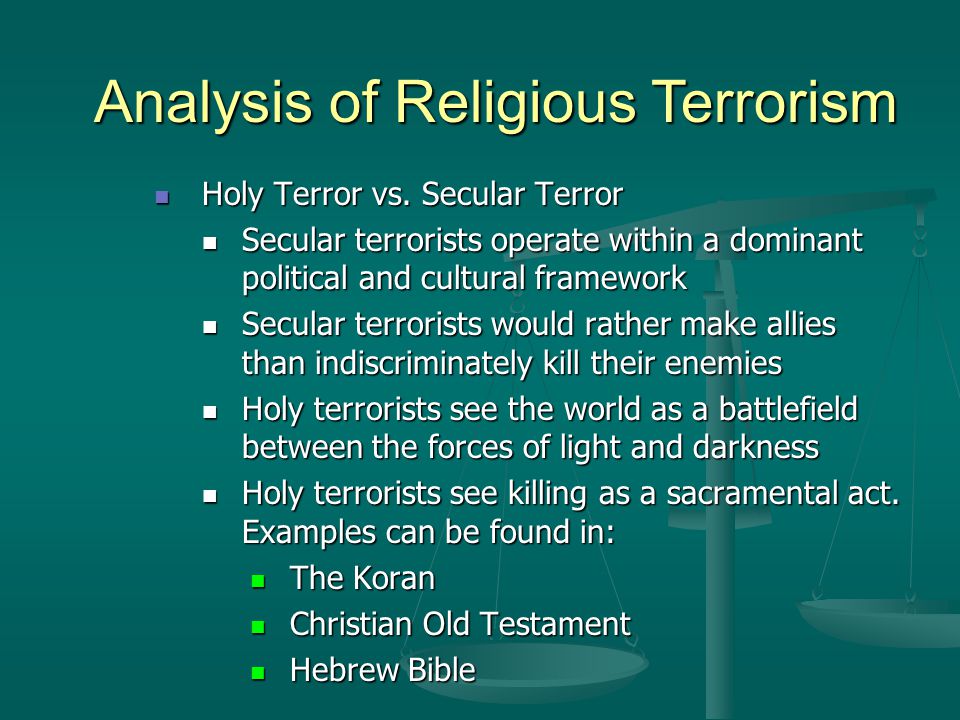 Analysis of Religious Terrorism

- Holy Terror vs. Secular Terror
  - Secular terrorists operate within a dominant political and cultural framework
  - Secular terrorists would rather make allies than indiscriminately kill their enemies
  - Holy terrorists see the world as a battlefield between the forces of light and darkness
  - Holy terrorists see killing as a sacramental act. Examples can be found in:
    - The Koran
    - Christian Old Testament
    - Hebrew Bible